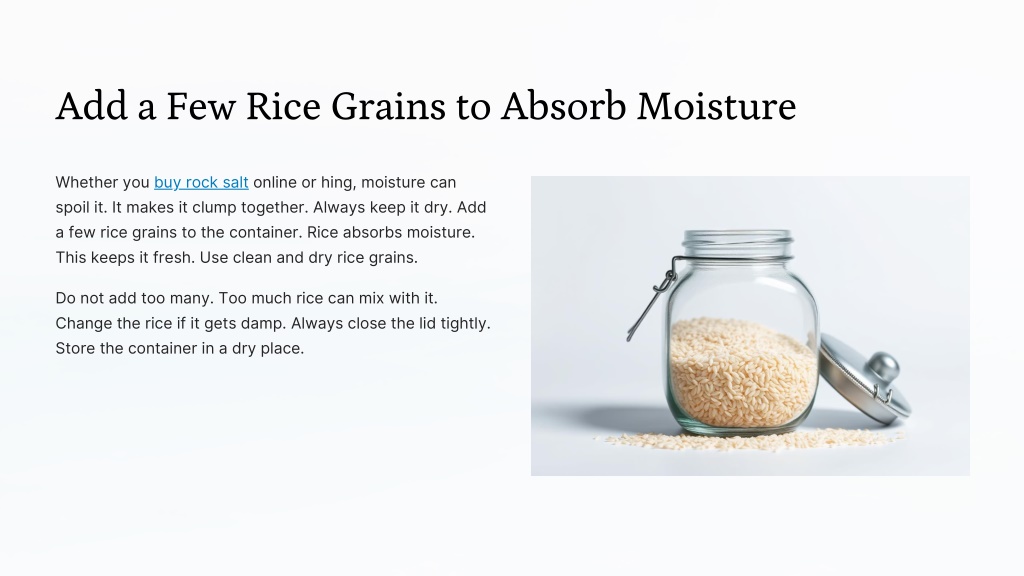 Add a Few Rice Grains to Absorb Moisture

Whether you buy rock salt online or hing, moisture can spoil it. It makes it clump together. Always keep it dry. Add a few rice grains to the container. Rice absorbs moisture. This keeps it fresh. Use clean and dry rice grains.

Do not add too many. Too much rice can mix with it. Change the rice if it gets damp. Always close the lid tightly. Store the container in a dry place.